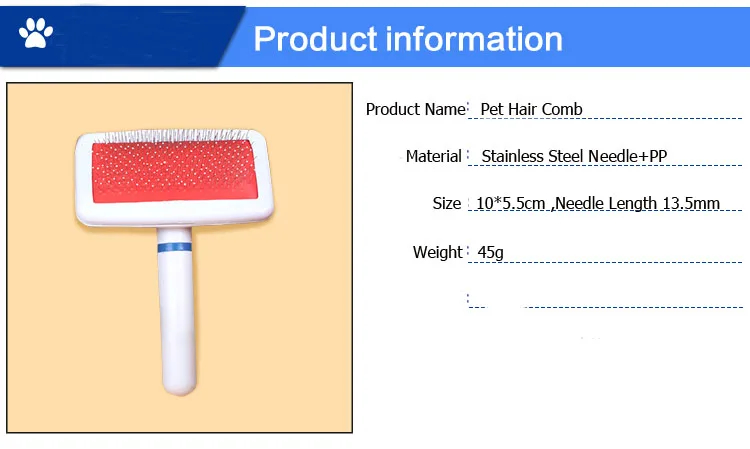 Product information

Product Name: Pet Hair Comb

Material: Stainless Steel Needle+PP

Size: 10*5.5cm ,Needle Length 13.5mm

Weight: 45g